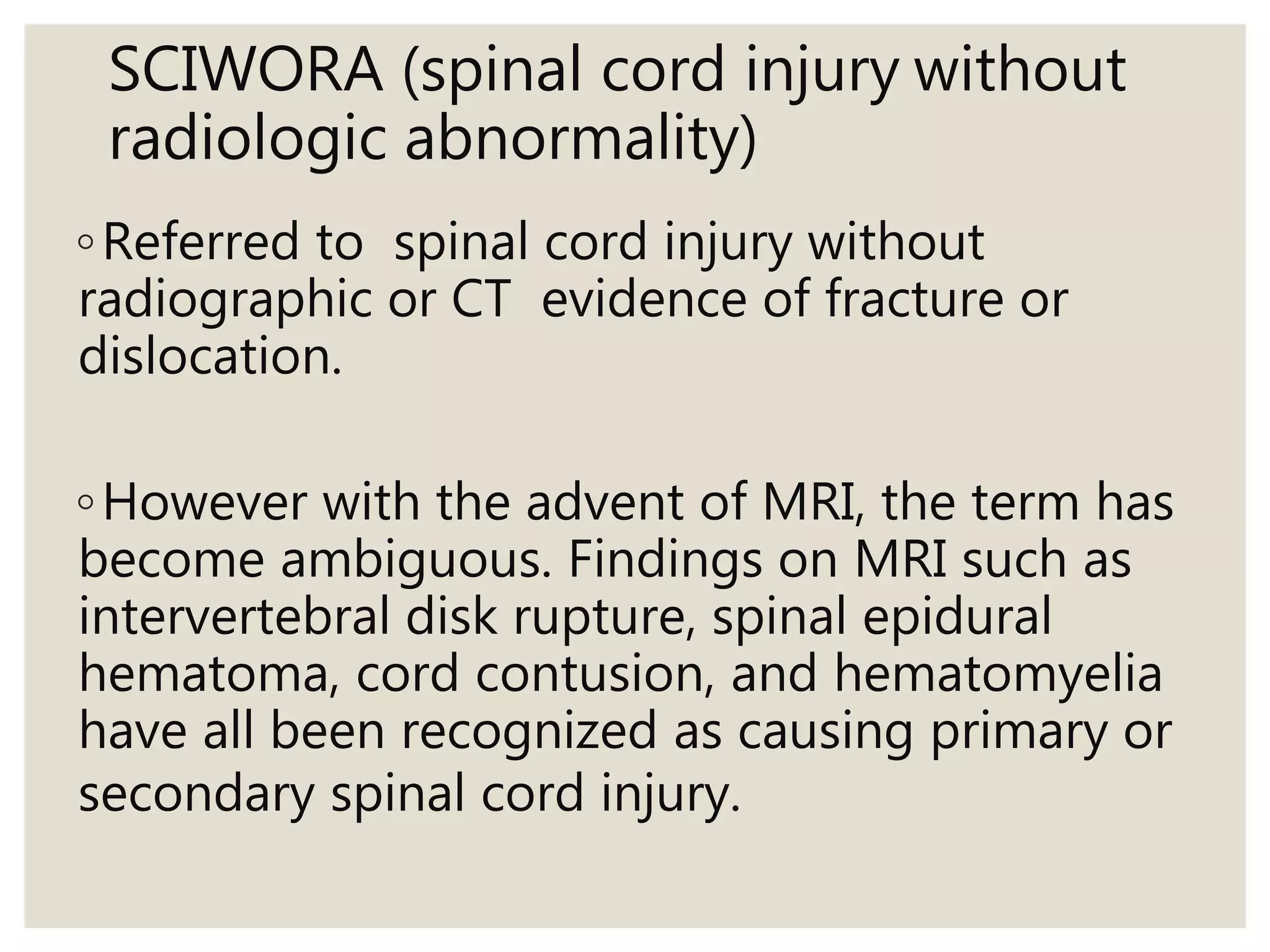 SCIWORA (spinal cord injury without radiologic abnormality)

◦ Referred to spinal cord injury without radiographic or CT evidence of fracture or dislocation.

◦ However with the advent of MRI, the term has become ambiguous. Findings on MRI such as intervertebral disk rupture, spinal epidural hematoma, cord contusion, and hematomyelia have all been recognized as causing primary or secondary spinal cord injury.